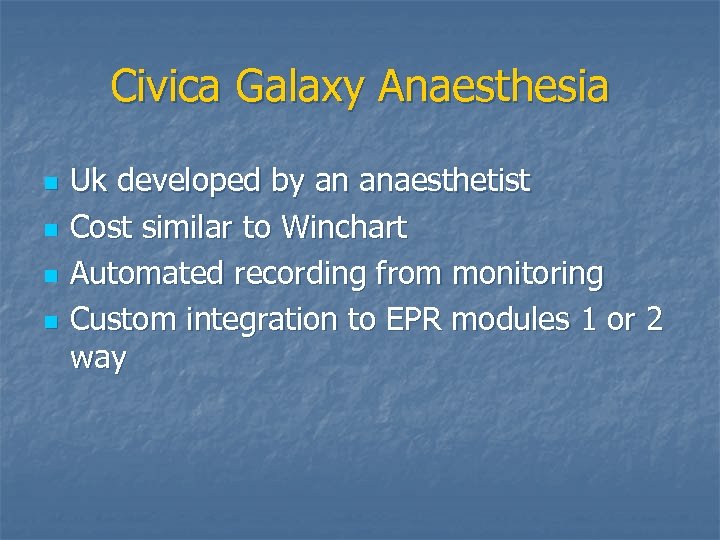 Civica Galaxy Anaesthesia

- Uk developed by an anaesthetist
- Cost similar to Winchart
- Automated recording from monitoring
- Custom integration to EPR modules 1 or 2 way